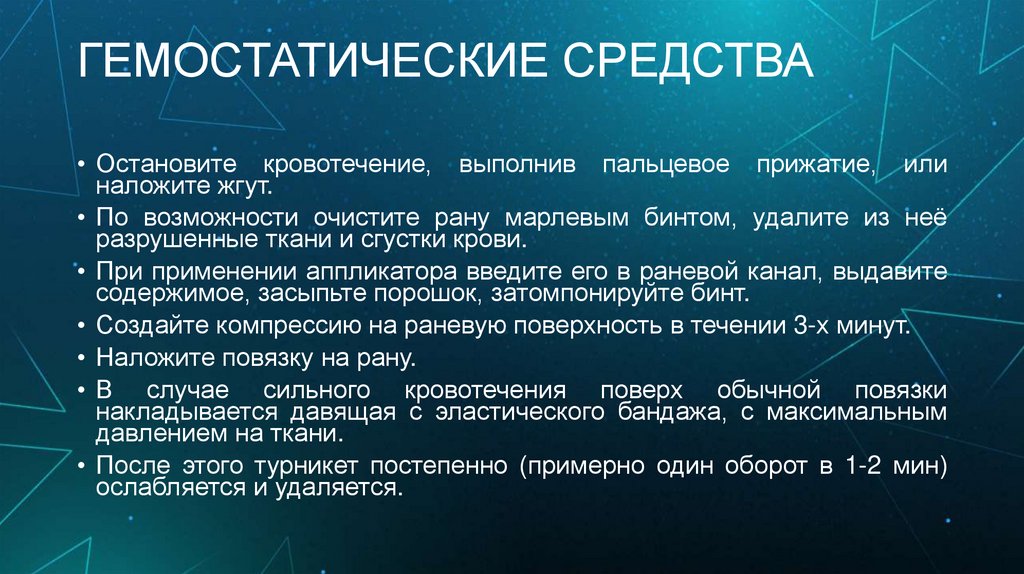 ГЕМОСТАТИЧЕСКИЕ СРЕДСТВА

• Остановите кровотечение, выполнив пальцевое прижатие, или наложите жгут.
• По возможности очистите рану марлевым бинтом, удалите из неё разрушенные ткани и сгустки крови.
• При применении аппликатора введите его в раневой канал, выдавите содержимое, засыпьте порошок, затомпонируйте бинт.
• Создайте компрессию на раневую поверхность в течении 3-х минут.
• Наложите повязку на рану.
• В случае сильного кровотечения поверх обычной повязки накладывается давящая с эластического бандажа, с максимальным давлением на ткани.
• После этого турникет постепенно (примерно один оборот в 1-2 мин) ослабляется и удаляется.